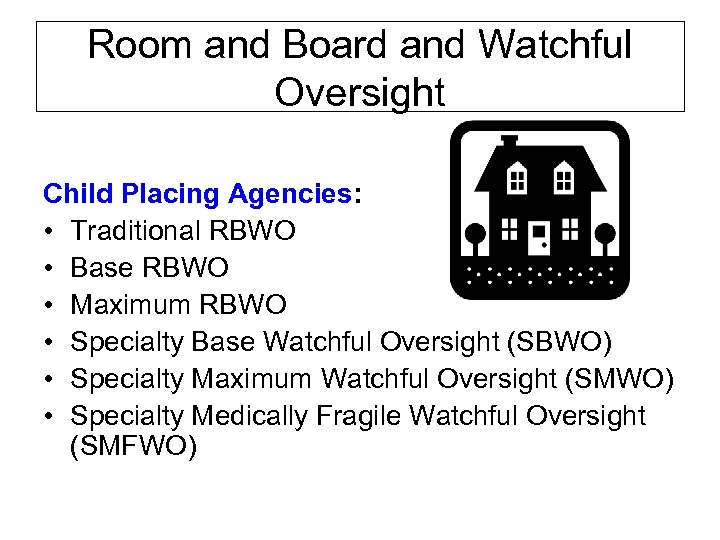 Room and Board and Watchful Oversight

Child Placing Agencies:
• Traditional RBWO
• Base RBWO
• Maximum RBWO
• Specialty Base Watchful Oversight (SBWO)
• Specialty Maximum Watchful Oversight (SMWO)
• Specialty Medically Fragile Watchful Oversight (SMFWO)